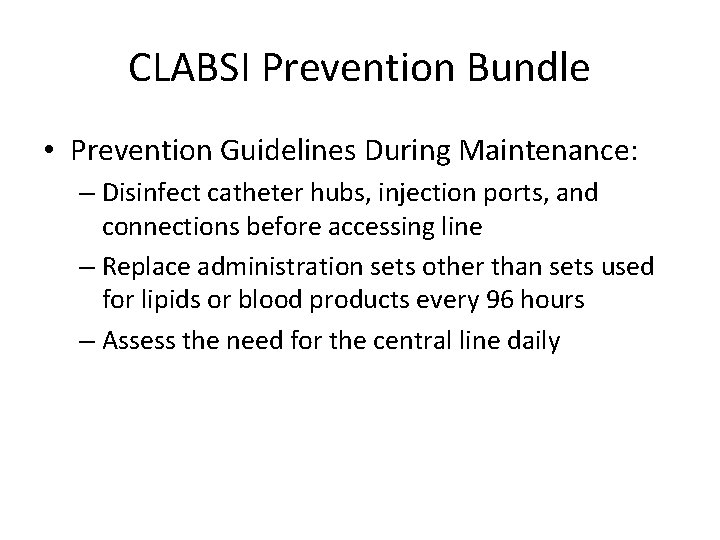 CLABSI Prevention Bundle

• Prevention Guidelines During Maintenance:
– Disinfect catheter hubs, injection ports, and connections before accessing line
– Replace administration sets other than sets used for lipids or blood products every 96 hours
– Assess the need for the central line daily